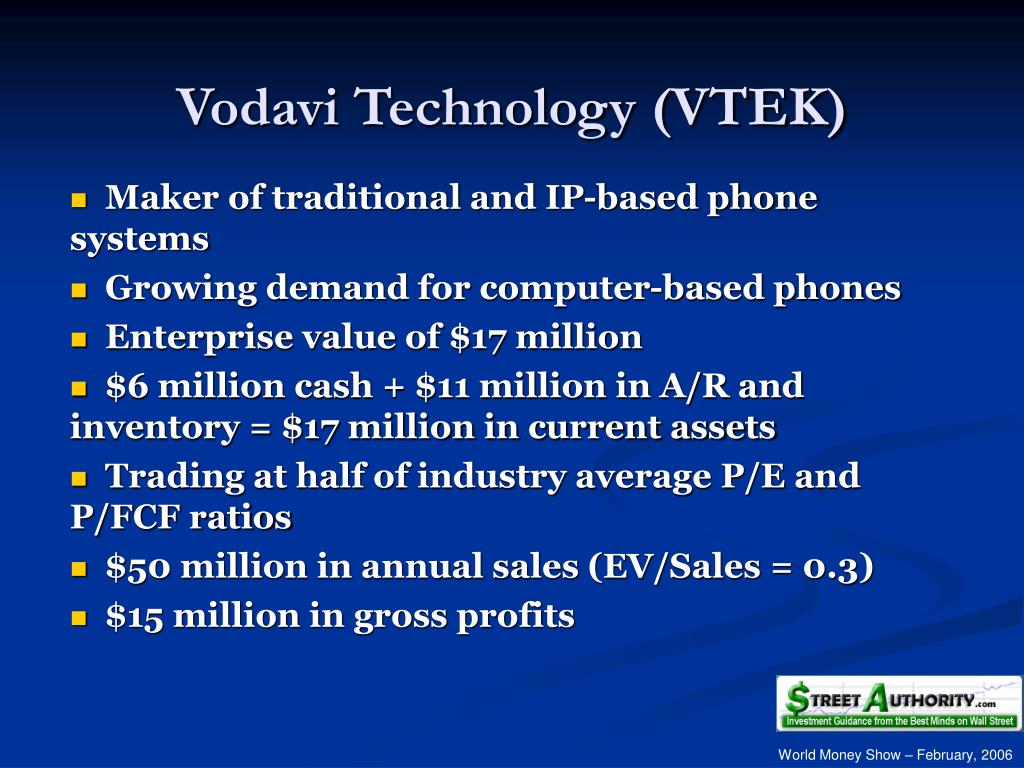 Vodavi Technology (VTEK)

Maker of traditional and IP-based phone systems

Growing demand for computer-based phones

Enterprise value of \$17 million

\$6 million cash + \$11 million in A/R and inventory = \$17 million in current assets

Trading at half of industry average P/E and P/FCF ratios

\$50 million in annual sales (EV/Sales = 0.3)

\$15 million in gross profits

STREET AUTHORITY.com
Investment Guidance from the Best Minds on Wall Street

World Money Show – February, 2006